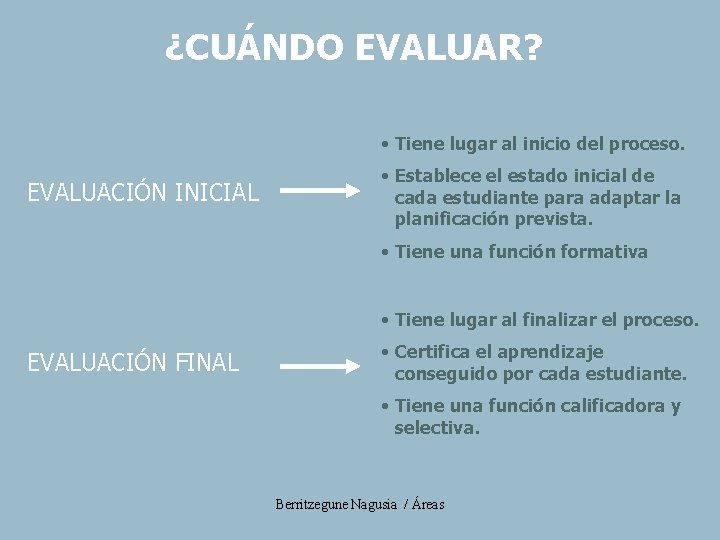 ¿CUÁNDO EVALUAR?

EVALUACIÓN INICIAL

• Tiene lugar al inicio del proceso.
• Establece el estado inicial de cada estudiante para adaptar la planificación prevista.
• Tiene una función formativa

EVALUACIÓN FINAL

• Tiene lugar al finalizar el proceso.
• Certifica el aprendizaje conseguido por cada estudiante.
• Tiene una función calificadora y selectiva.

Berritzegune Nagusia / Áreas